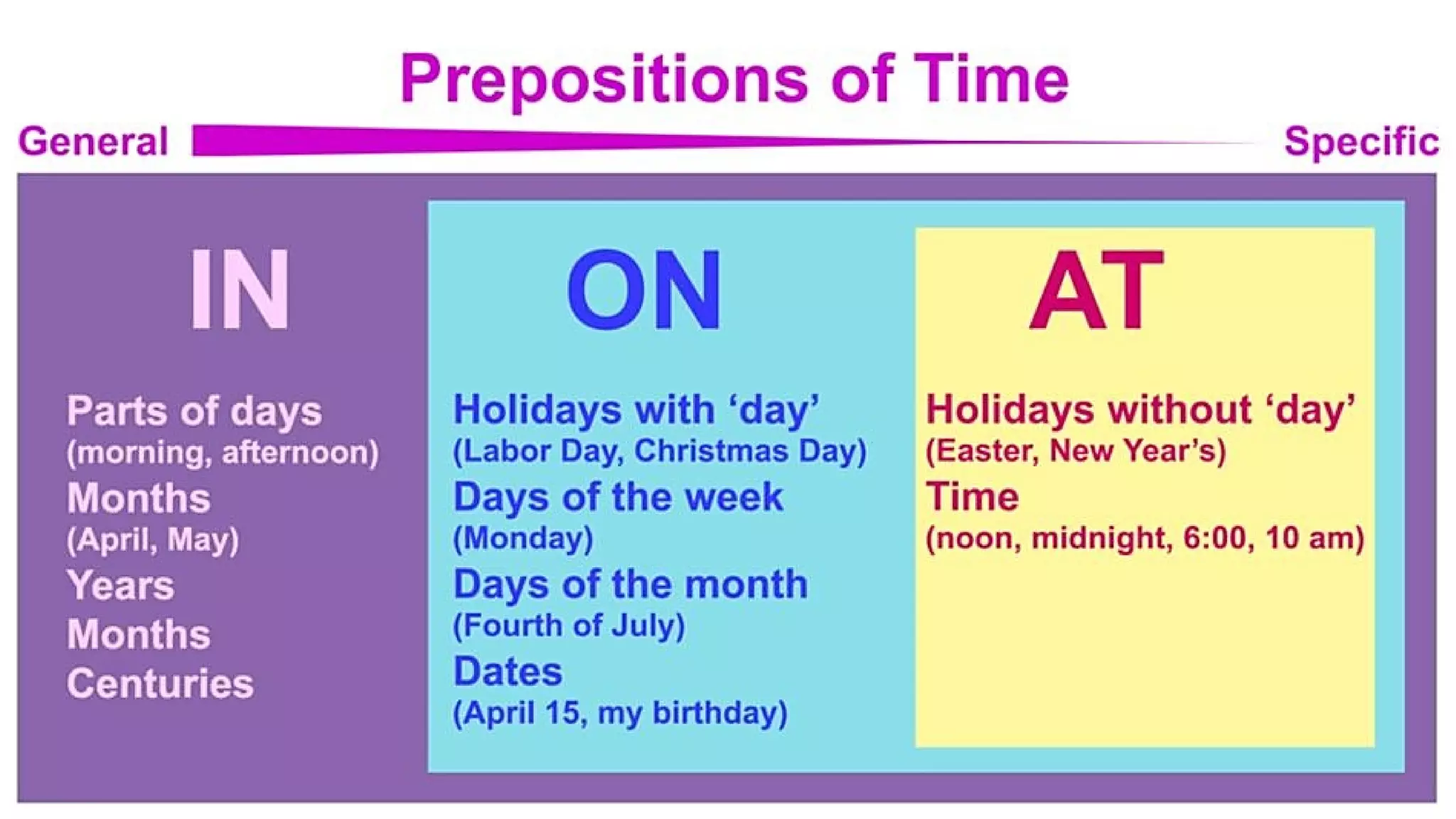 Prepositions of Time

General

Specific

IN

Parts of days
(morning, afternoon)
Months
(April, May)
Years
Months
Centuries

ON

Holidays with ‘day’
(Labor Day, Christmas Day)
Days of the week
(Monday)
Days of the month
(Fourth of July)
Dates
(April 15, my birthday)

AT

Holidays without ‘day’
(Easter, New Year’s)
Time
(noon, midnight, 6:00, 10 am)